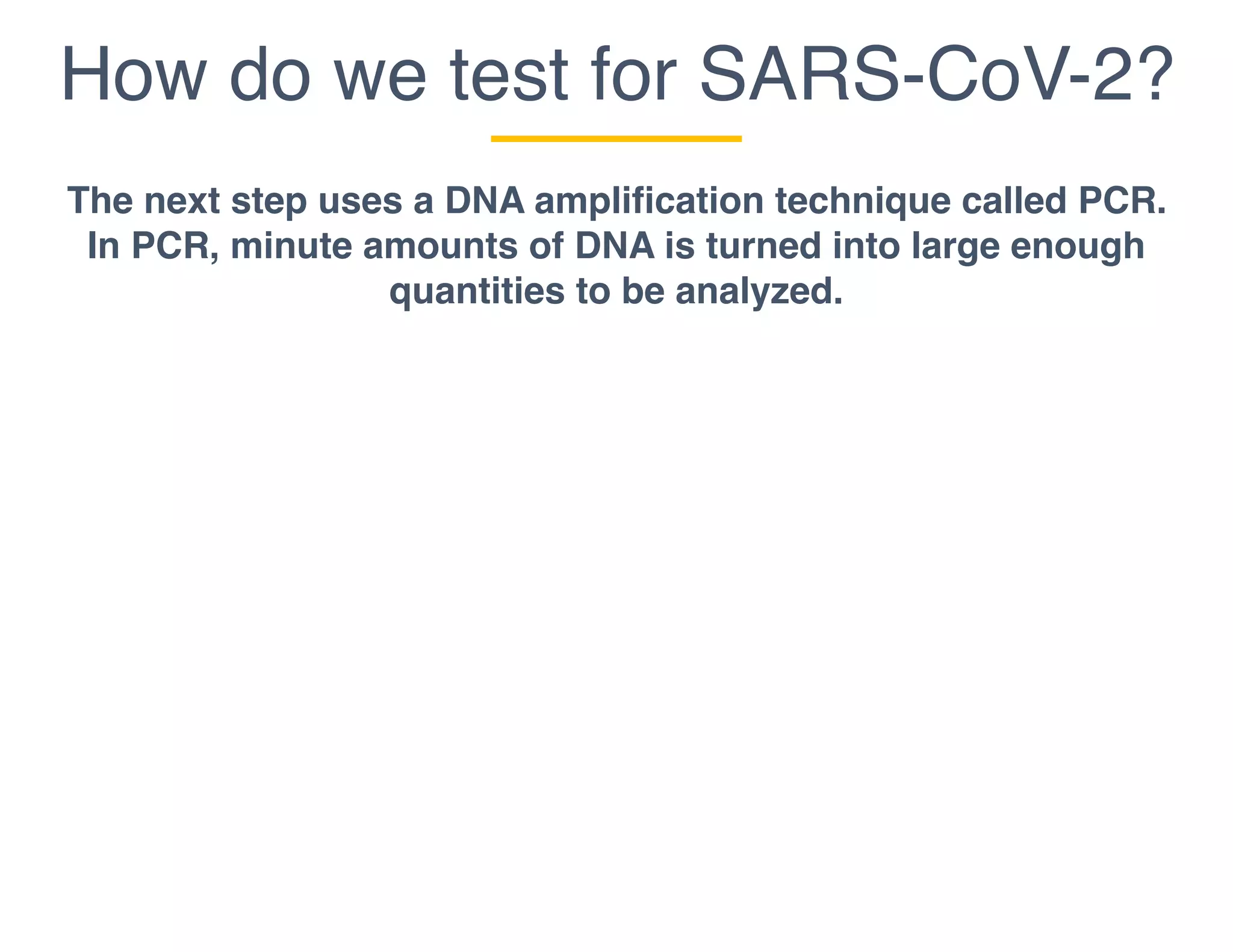 How do we test for SARS-CoV-2?

The next step uses a DNA amplification technique called PCR. In PCR, minute amounts of DNA is turned into large enough quantities to be analyzed.